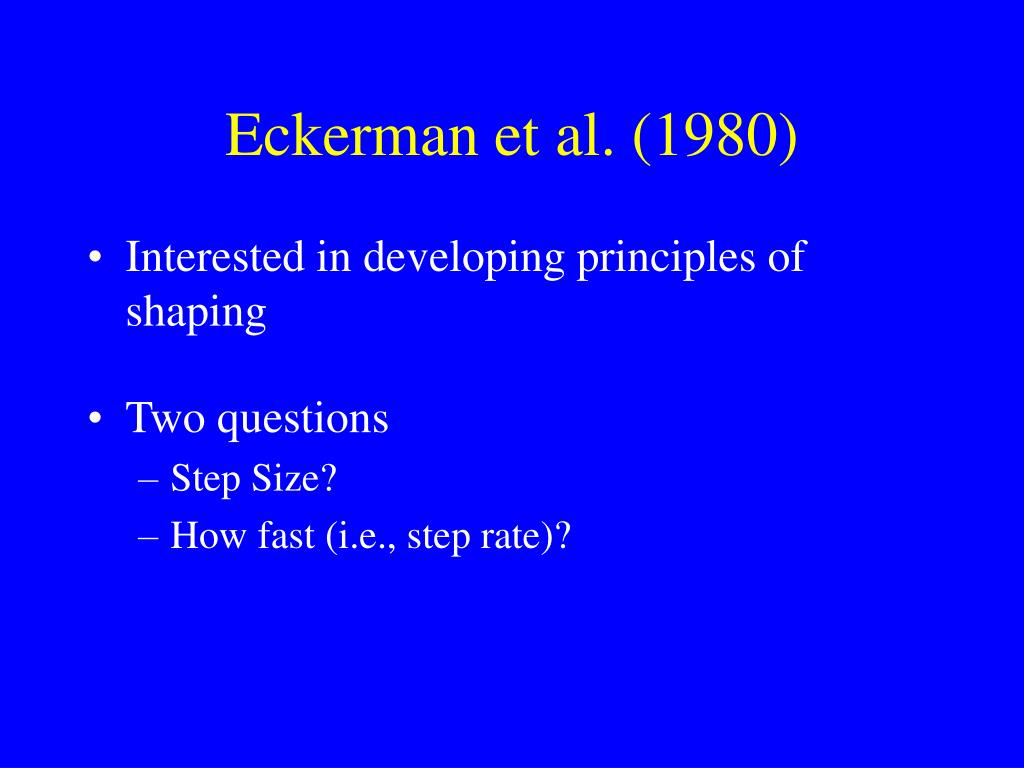 Eckerman et al. (1980)

• Interested in developing principles of shaping

• Two questions
– Step Size?
– How fast (i.e., step rate)?